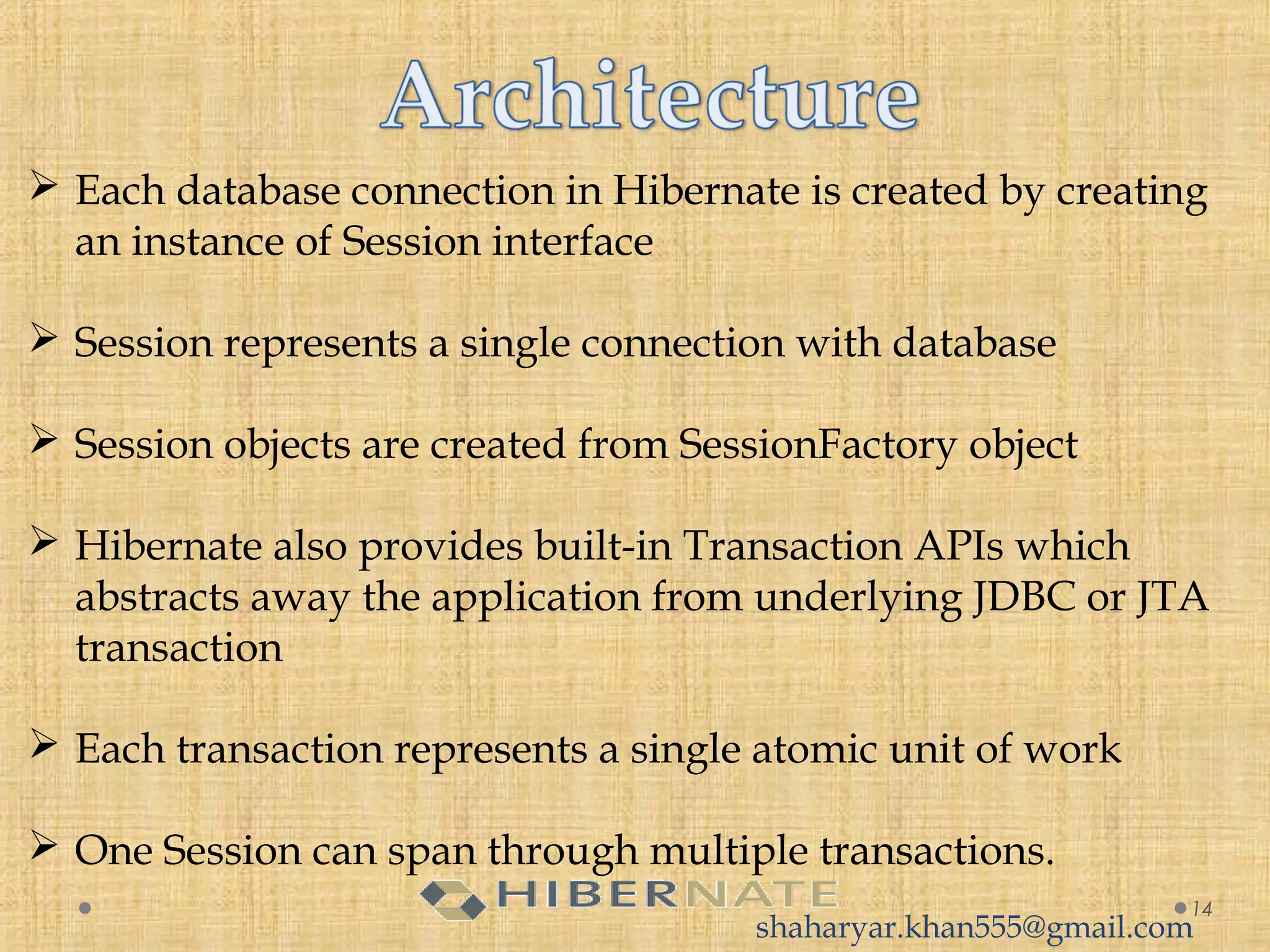 Architecture

➢ Each database connection in Hibernate is created by creating an instance of Session interface

➢ Session represents a single connection with database

➢ Session objects are created from SessionFactory object

➢ Hibernate also provides built-in Transaction APIs which abstracts away the application from underlying JDBC or JTA transaction

➢ Each transaction represents a single atomic unit of work

➢ One Session can span through multiple transactions.

HIBERNATE

14

shaharyar.khan555@gmail.com